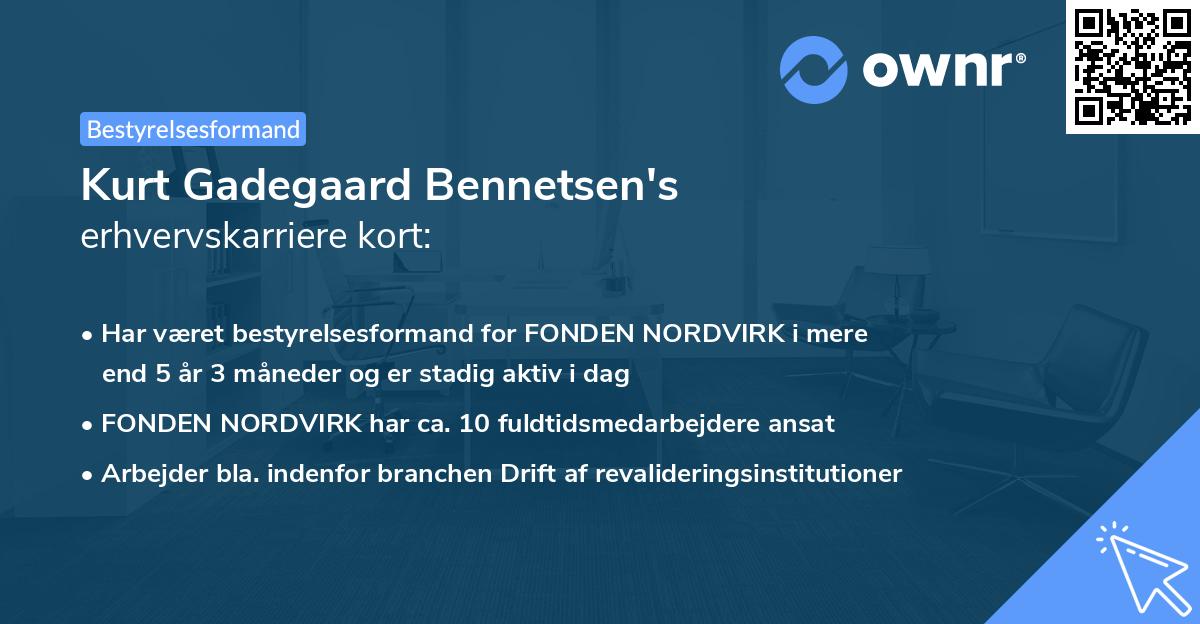 ownr®

Bestyrelsesformand

Kurt Gadegaard Bennetsen's
erhvervskarriere kort:

• Har været bestyrelsesformand for FONDEN NORDVIRK i mere end 5 år 3 måneder og er stadig aktiv i dag

• FONDEN NORDVIRK har ca. 10 fuldtidsmedarbejdere ansat

• Arbejder bla. indenfor branchen Drift af revalideringsinstitutioner